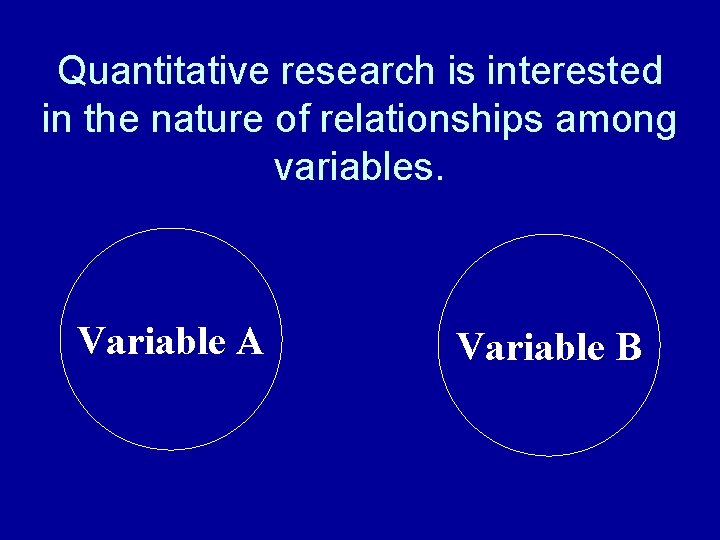 Quantitative research is interested in the nature of relationships among variables.

Variable A

Variable B